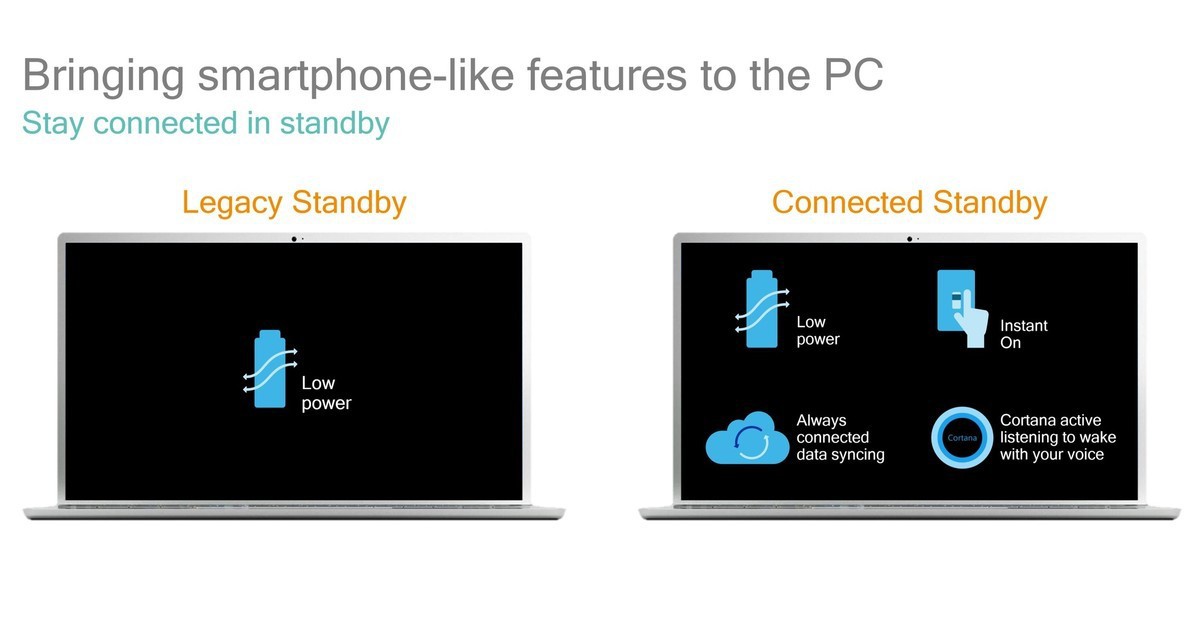 Bringing smartphone-like features to the PC

Stay connected in standby

Legacy Standby

Low power

Connected Standby

Low power

Instant On

Always connected data syncing

Cortana

Cortana active listening to wake with your voice